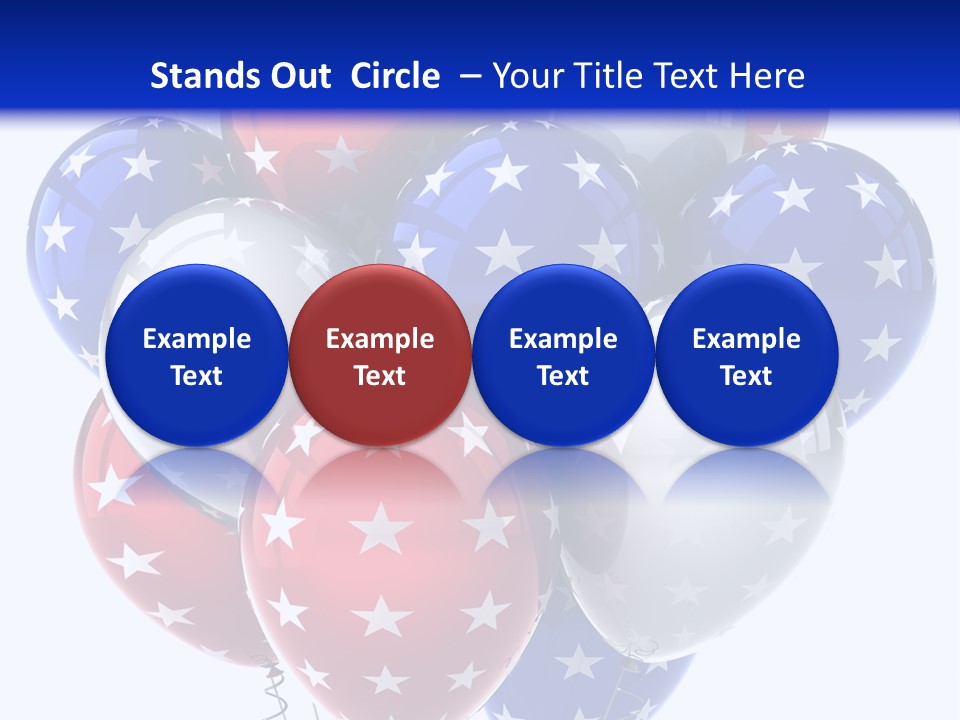 Stands Out Circle – Your Title Text Here

Example Text

Example Text

Example Text

Example Text